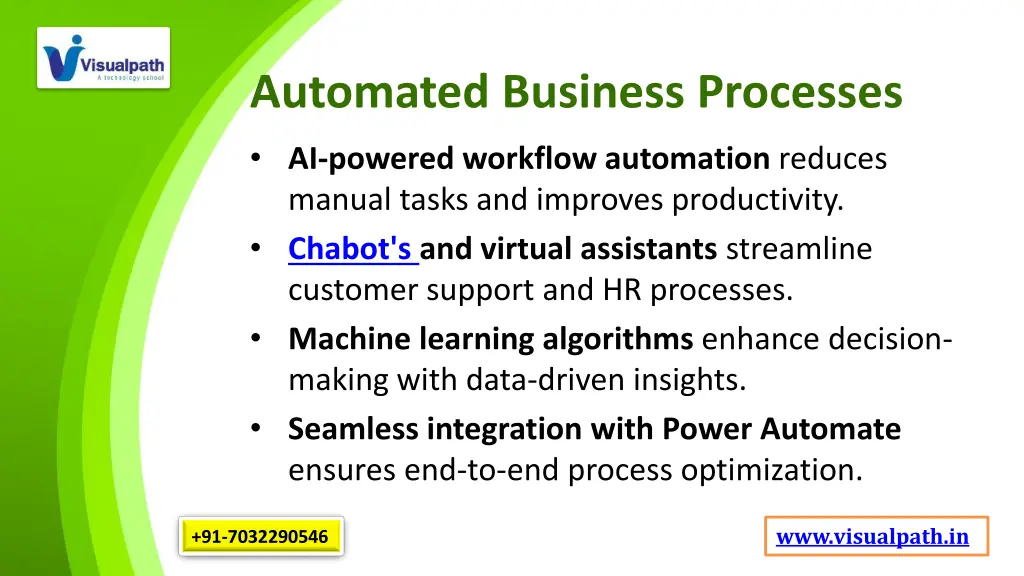 Visualpath
A technology school

Automated Business Processes

• AI-powered workflow automation reduces manual tasks and improves productivity.
• Chabot's and virtual assistants streamline customer support and HR processes.
• Machine learning algorithms enhance decision-making with data-driven insights.
• Seamless integration with Power Automate ensures end-to-end process optimization.

+91-7032290546

www.visualpath.in